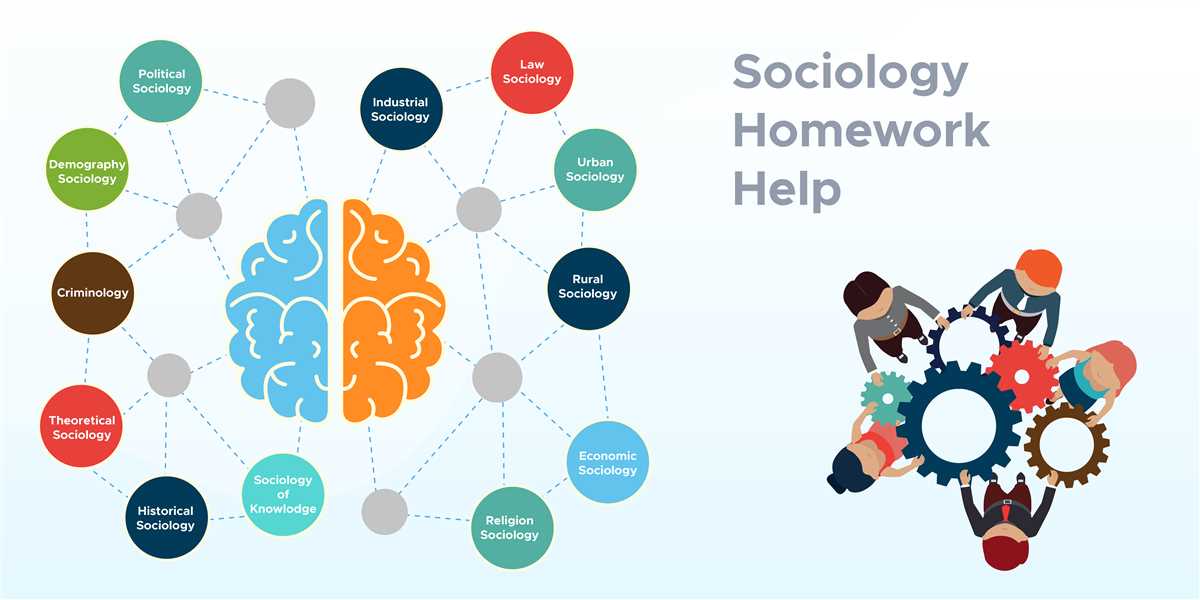 Political Sociology

Demography Sociology

Criminology

Theoretical Sociology

Historical Sociology

Sociology of Knowledge

Industrial Sociology

Law Sociology

Urban Sociology

Rural Sociology

Economic Sociology

Religion Sociology

Sociology Homework Help